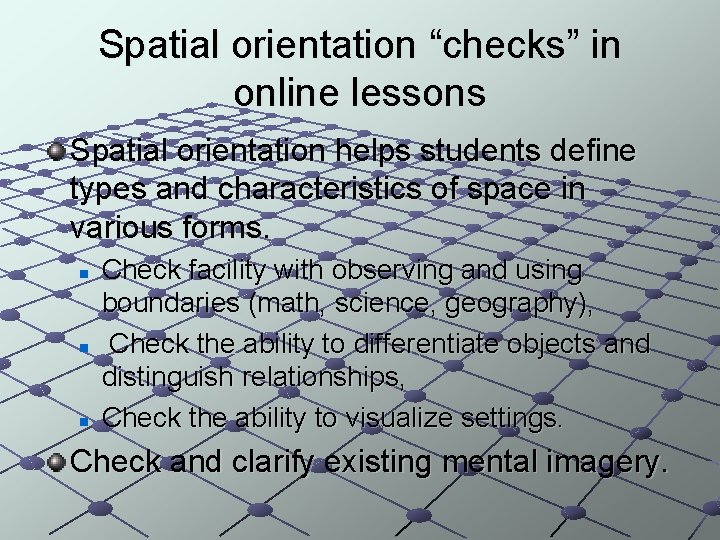 Spatial orientation “checks” in online lessons

Spatial orientation helps students define types and characteristics of space in various forms.

Check facility with observing and using boundaries (math, science, geography),

Check the ability to differentiate objects and distinguish relationships,

Check the ability to visualize settings.

Check and clarify existing mental imagery.